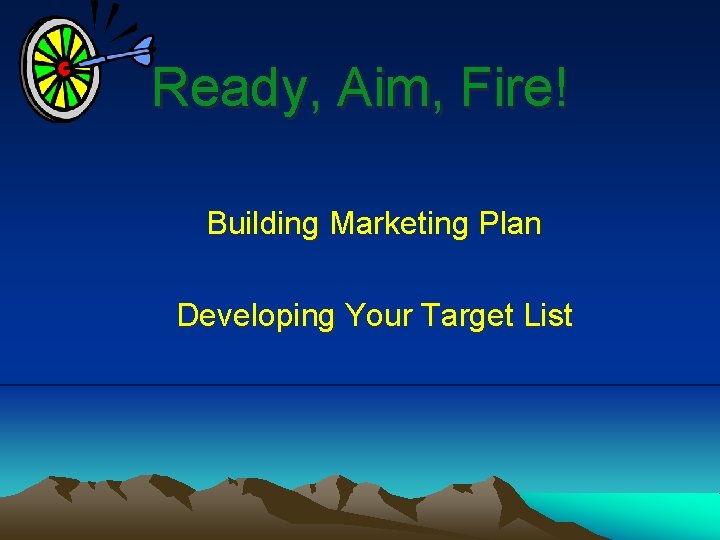 Ready, Aim, Fire!

Building Marketing Plan

Developing Your Target List